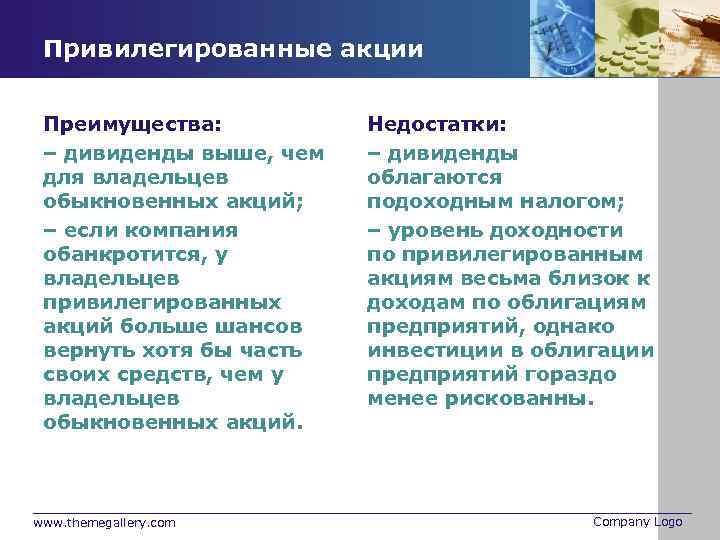 Привилегированные акции

Преимущества:

– дивиденды выше, чем для владельцев обыкновенных акций;

– если компания обанкротится, у владельцев привилегированных акций больше шансов вернуть хотя бы часть своих средств, чем у владельцев обыкновенных акций.

Недостатки:

– дивиденды облагаются подоходным налогом;

– уровень доходности по привилегированным акциям весьма близок к доходам по облигациям предприятий, однако инвестиции в облигации предприятий гораздо менее рискованны.

www.themegallery.com

Company Logo